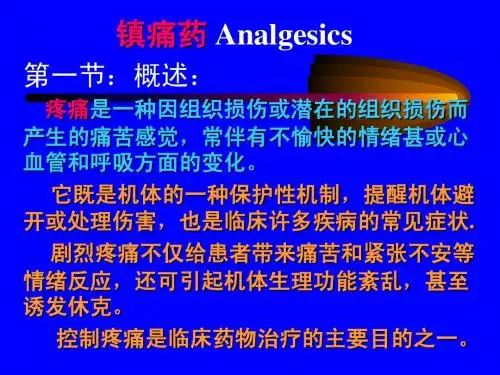 镇痛药 Analgesics

第一节：概述：

疼痛是一种因组织损伤或潜在的组织损伤而产生的痛苦感觉，常伴有不愉快的情绪甚或心血管和呼吸方面的变化。

它既是机体的一种保护性机制，提醒机体避开或处理伤害，也是临床许多疾病的常见症状.

剧烈疼痛不仅给患者带来痛苦和紧张不安等情绪反应，还可引起机体生理功能紊乱，甚至诱发休克。

控制疼痛是临床药物治疗的主要目的之一。